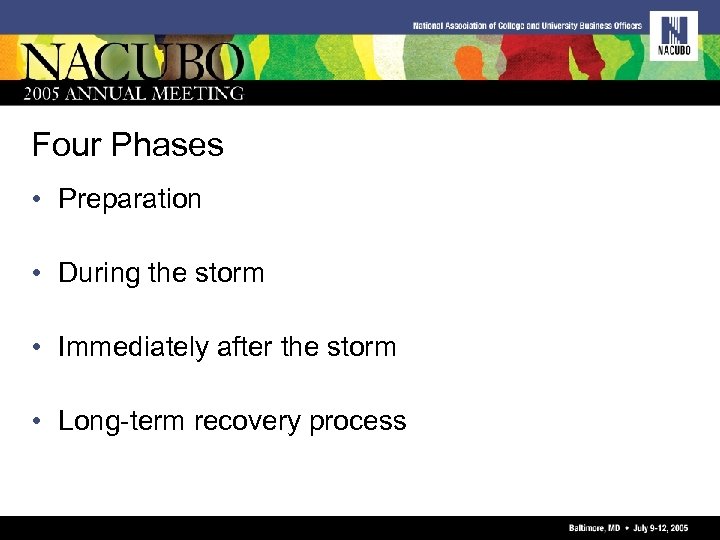 National Association of College and University Business Officers

NACUBO

NACUBO
2005 ANNUAL MEETING

Four Phases

• Preparation

• During the storm

• Immediately after the storm

• Long-term recovery process

Baltimore, MD • July 9-12, 2005